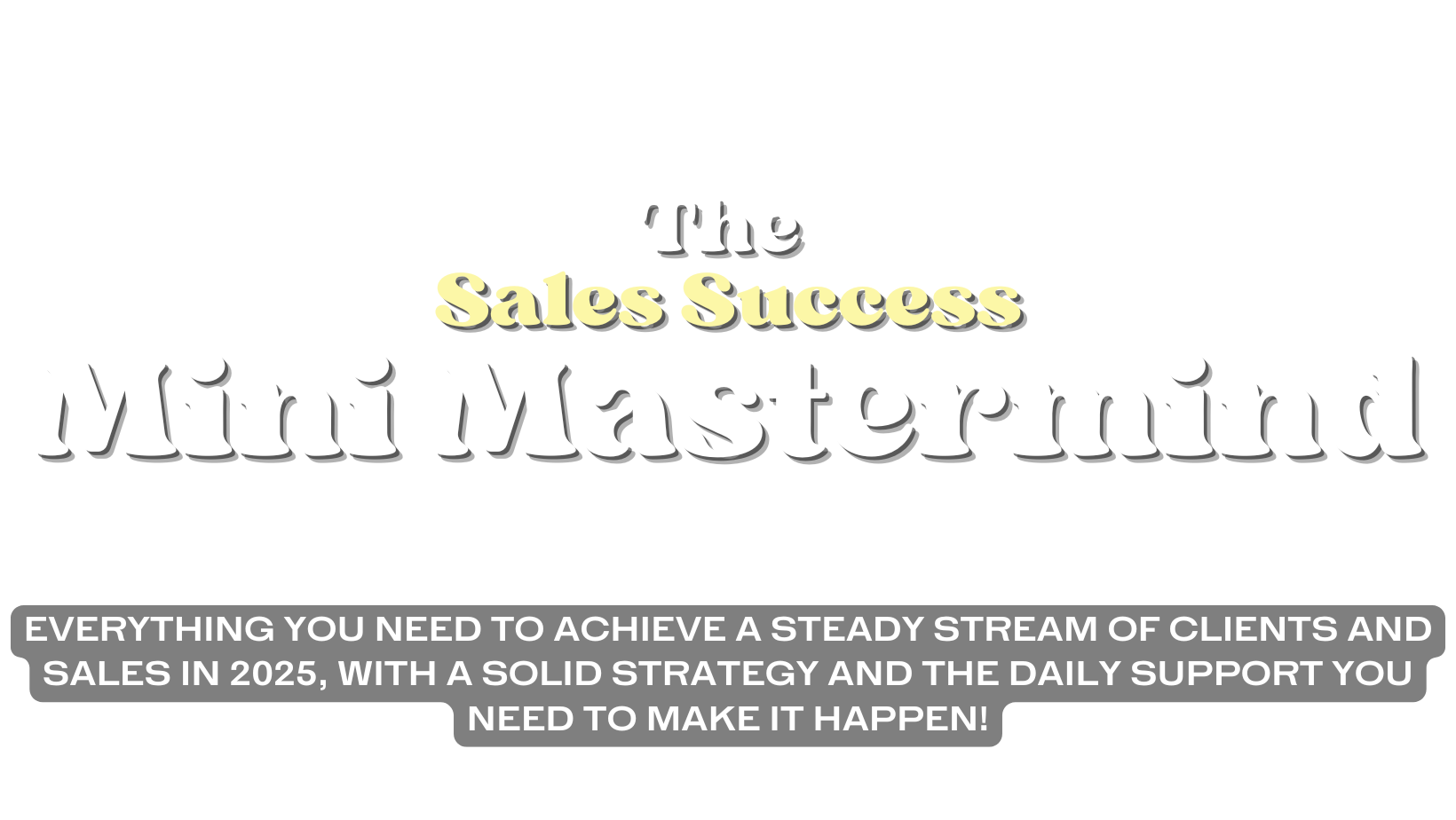 The
Sales Success
Mini Mastermind

EVERYTHING YOU NEED TO ACHIEVE A STEADY STREAM OF CLIENTS AND SALES IN 2025, WITH A SOLID STRATEGY AND THE DAILY SUPPORT YOU NEED TO MAKE IT HAPPEN!